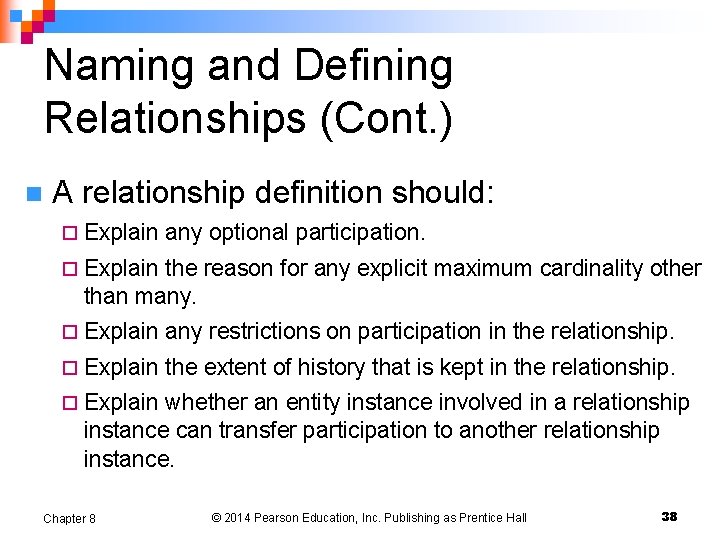 Naming and Defining Relationships (Cont.)

A relationship definition should:

Explain any optional participation.

Explain the reason for any explicit maximum cardinality other than many.

Explain any restrictions on participation in the relationship.

Explain the extent of history that is kept in the relationship.

Explain whether an entity instance involved in a relationship instance can transfer participation to another relationship instance.

Chapter 8

© 2014 Pearson Education, Inc. Publishing as Prentice Hall

38